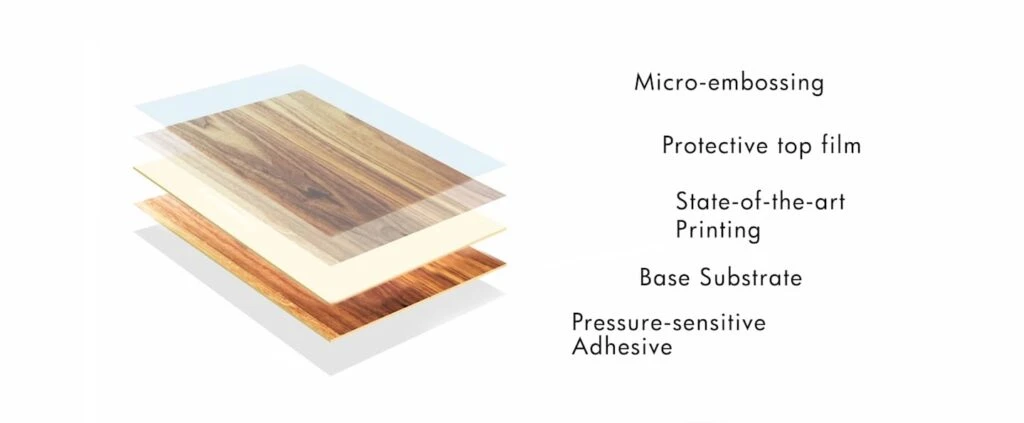 Micro-embossing

Protective top film

State-of-the-art Printing

Base Substrate

Pressure-sensitive Adhesive